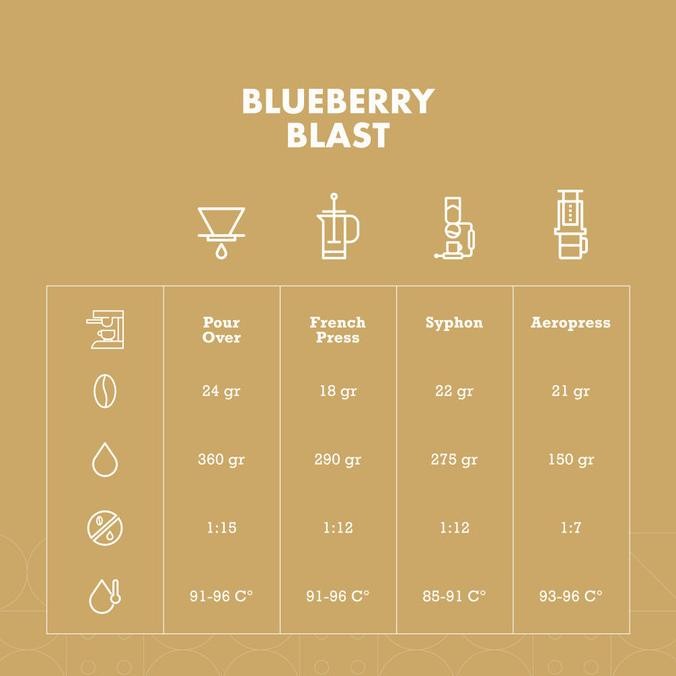 BLUEBERRY BLAST

| | Pour Over | French Press | Syphon | Aeropress |
|---|---|---|---|---|
| | 24 gr | 18 gr | 22 gr | 21 gr |
| | 360 gr | 290 gr | 275 gr | 150 gr |
| | 1:15 | 1:12 | 1:12 | 1:7 |
| | 91-96 C° | 91-96 C° | 85-91 C° | 93-96 C° |